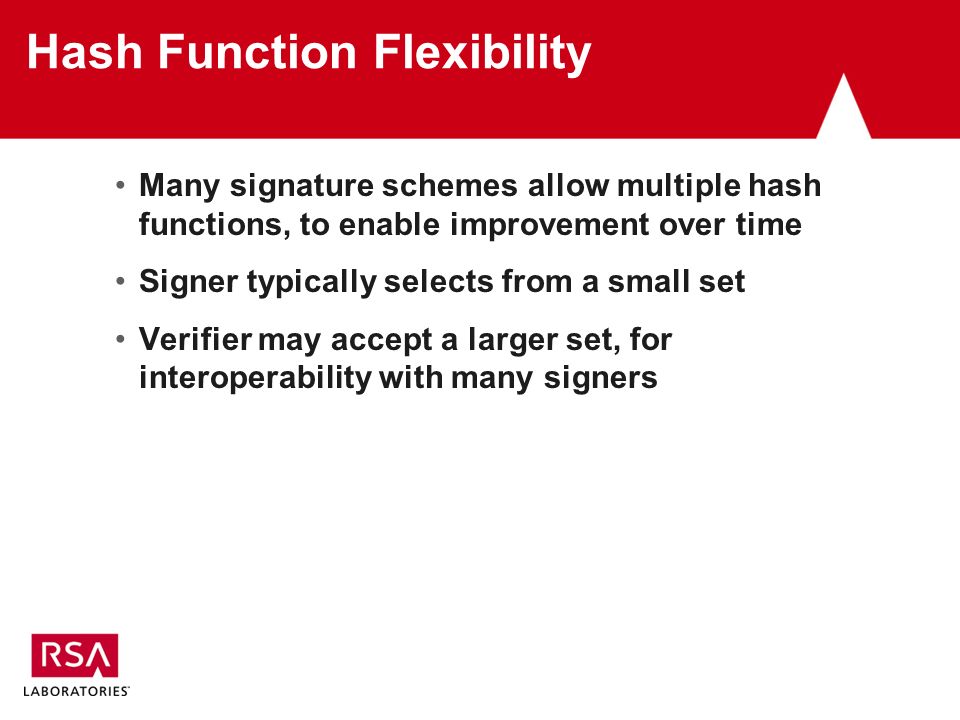 Hash Function Flexibility

• Many signature schemes allow multiple hash functions, to enable improvement over time

• Signer typically selects from a small set

• Verifier may accept a larger set, for interoperability with many signers

RSA
LABORATORIES